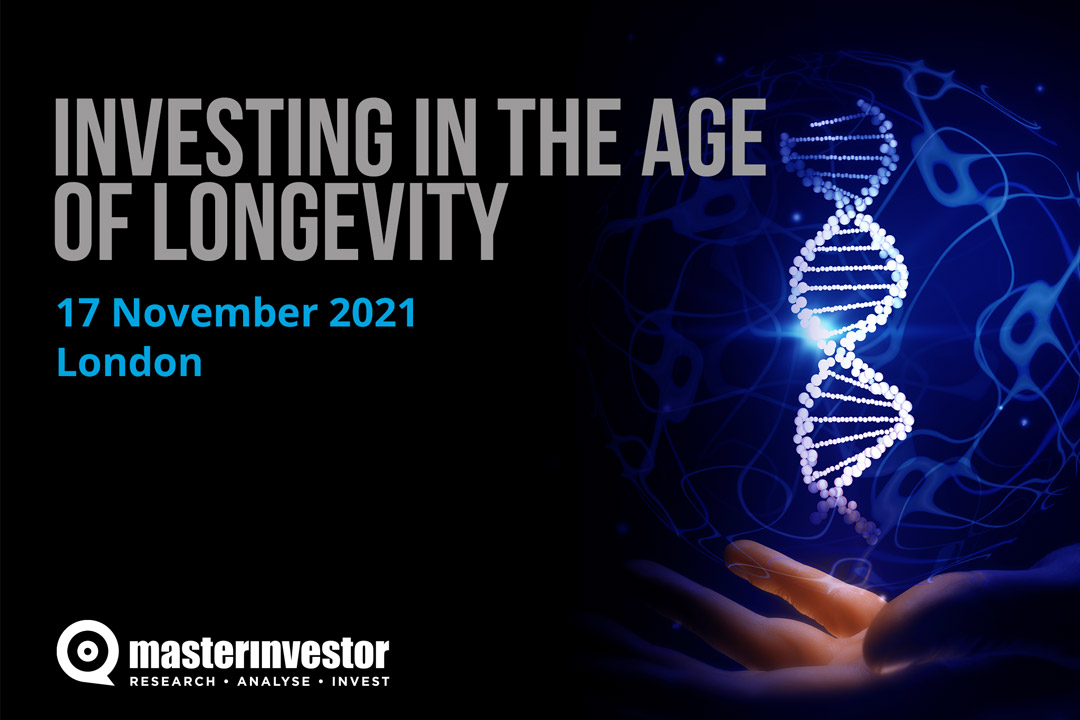 INVESTING IN THE AGE OF LONGEVITY

17 November 2021
London

masterinvestor
RESEARCH • ANALYSE • INVEST